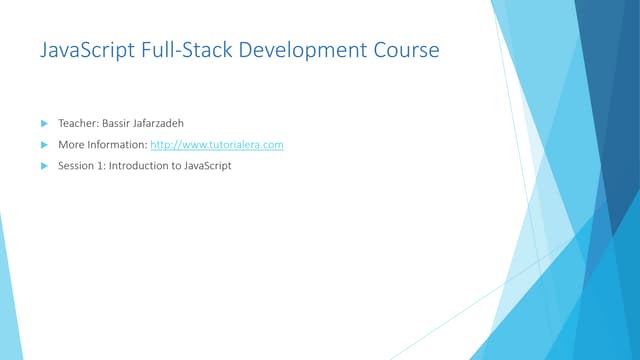 JavaScript Full-Stack Development Course

Teacher: Bassir Jafarzadeh

More Information: http://www.tutorialera.com

Session 1: Introduction to JavaScript